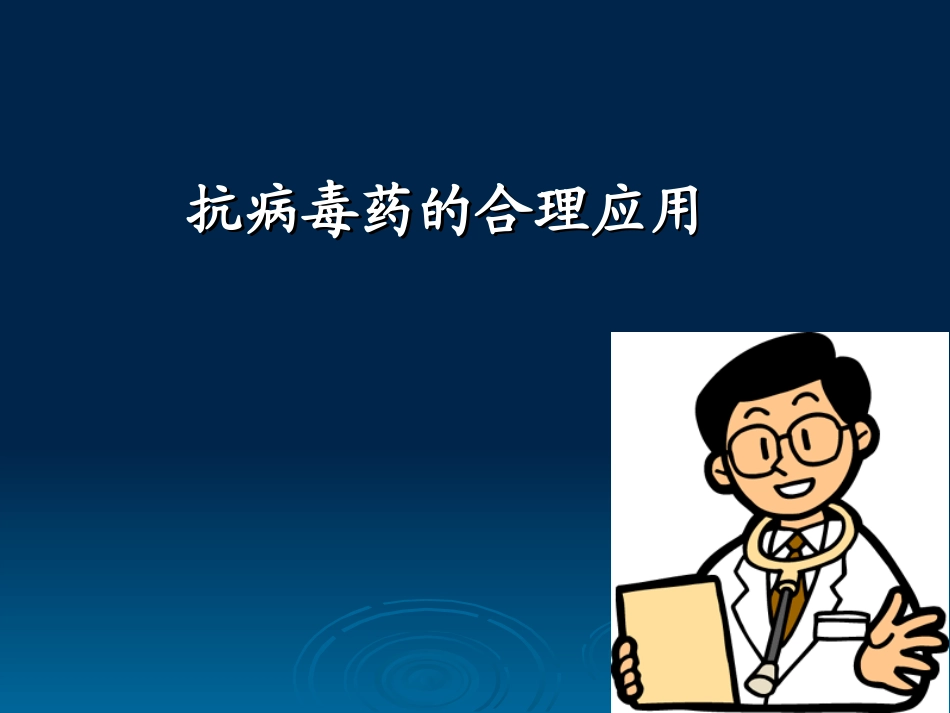 抗病毒药的合理应用